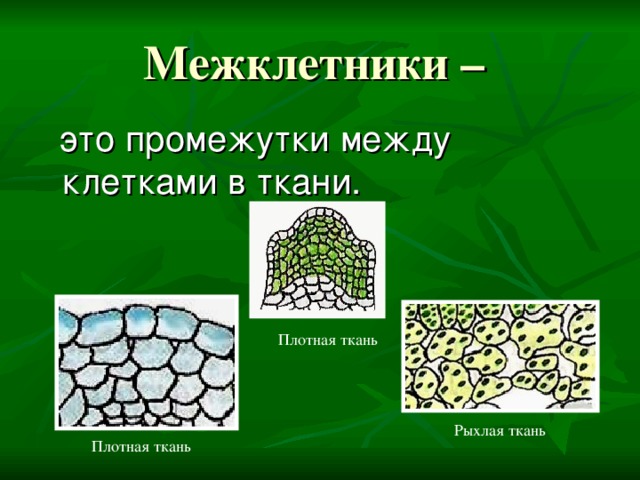 Межклетники –

это промежутки между клетками в ткани.

Плотная ткань

Плотная ткань

Рыхлая ткань